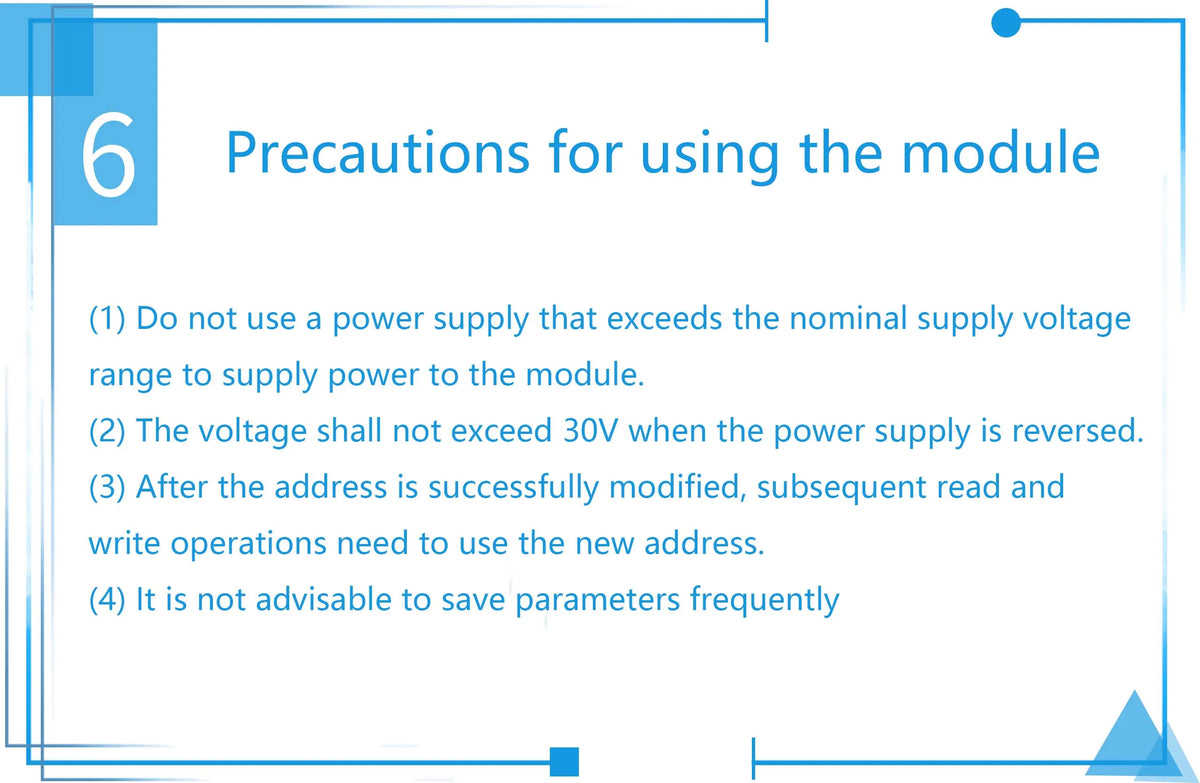 6

Precautions for using the module

(1) Do not use a power supply that exceeds the nominal supply voltage range to supply power to the module.
(2) The voltage shall not exceed 30V when the power supply is reversed.
(3) After the address is successfully modified, subsequent read and write operations need to use the new address.
(4) It is not advisable to save parameters frequently